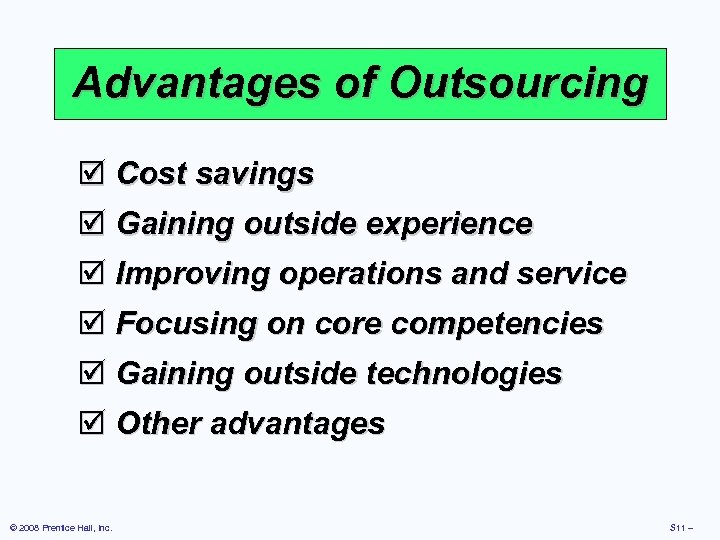 Advantages of Outsourcing

☑ Cost savings

☑ Gaining outside experience

☑ Improving operations and service

☑ Focusing on core competencies

☑ Gaining outside technologies

☑ Other advantages

© 2008 Prentice Hall, Inc.

S11 –